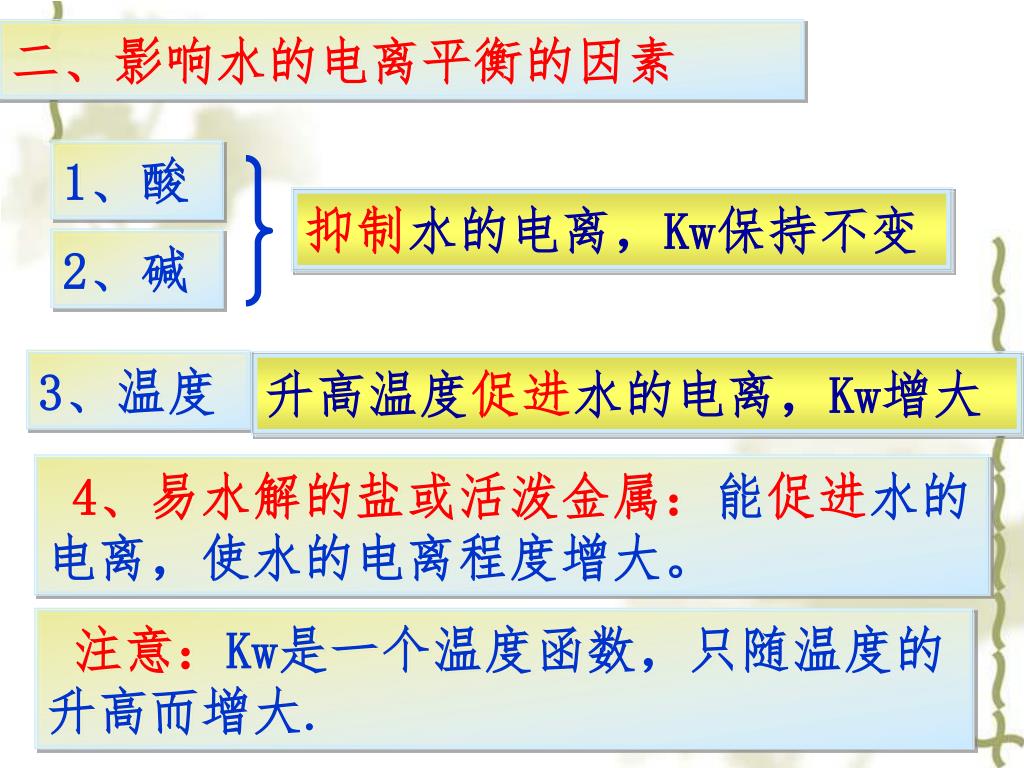 二、影响水的电离平衡的因素

1、酸

2、碱

抑制水的电离，Kw保持不变

3、温度

升高温度促进水的电离，Kw增大

4、易水解的盐或活泼金属：能促进水的电离，使水的电离程度增大。

注意：Kw是一个温度函数，只随温度的升高而增大.